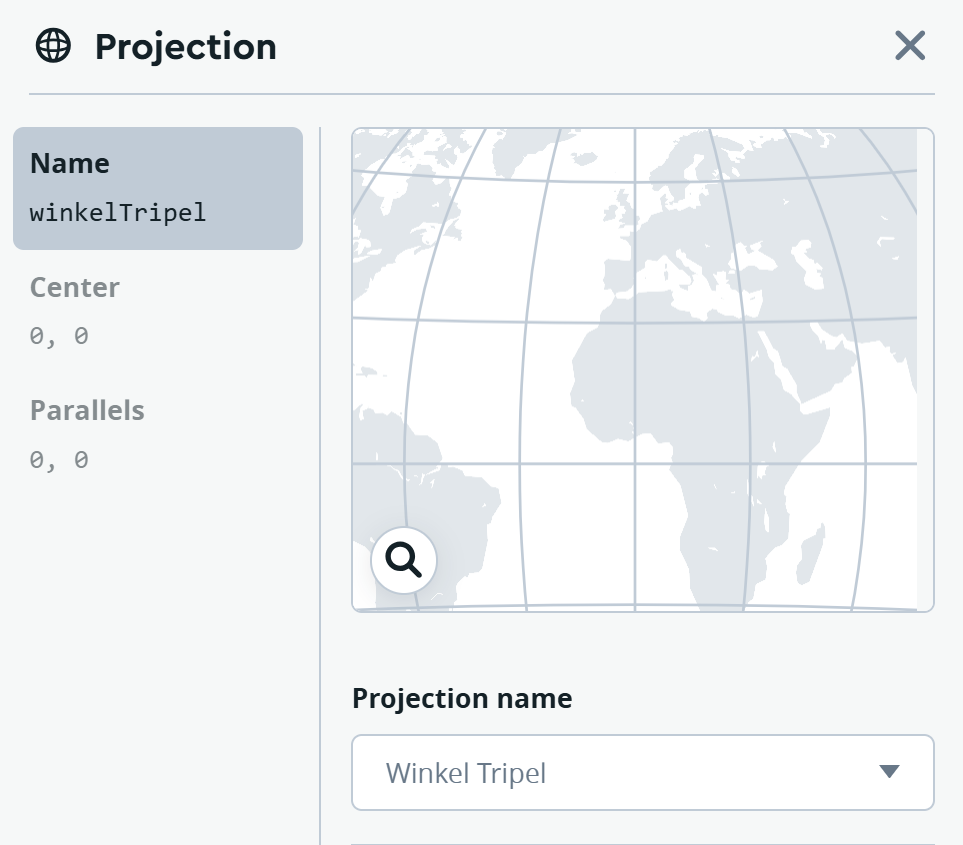 Projection

Name
winkelTripel

Center
0, 0

Parallels
0, 0

Projection name

Winkel Tripel